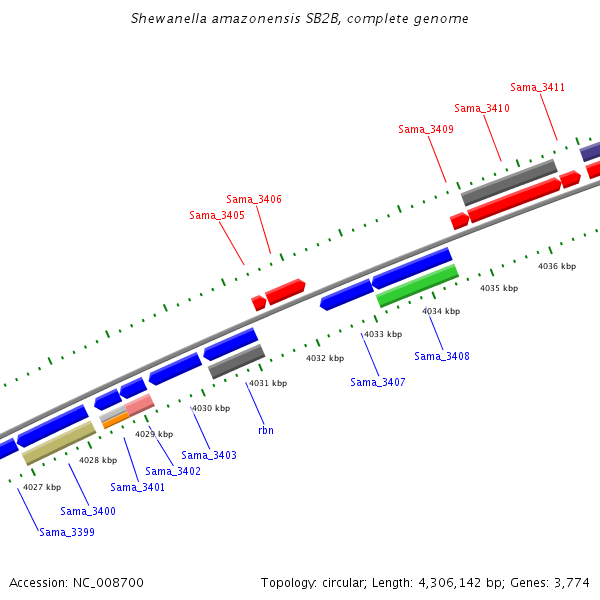 Shewanella amazonensis SB2B, complete genome

Sama_3411
Sama_3410
Sama_3409
Sama_3406
Sama_3405

4036 kbp
4035 kbp
4034 kbp
4033 kbp
4032 kbp
4031 kbp
4030 kbp
4029 kbp
4028 kbp
4027 kbp

Sama_3408
Sama_3407
rbn
Sama_3403
Sama_3402
Sama_3401
Sama_3400
Sama_3399

Accession: NC_008700

Topology: circular; Length: 4,306,142 bp; Genes: 3,774